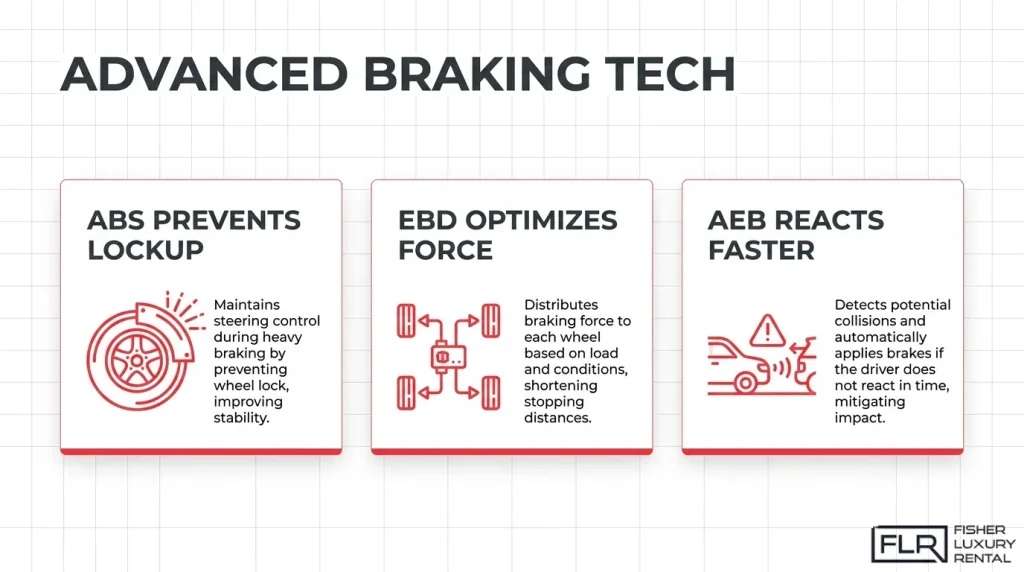 ADVANCED BRAKING TECH

ABS PREVENTS LOCKUP

Maintains steering control during heavy braking by preventing wheel lock, improving stability.

EBD OPTIMIZES FORCE

Distributes braking force to each wheel based on load and conditions, shortening stopping distances.

AEB REACTS FASTER

Detects potential collisions and automatically applies brakes if the driver does not react in time, mitigating impact.

FLR FISHER LUXURY RENTAL